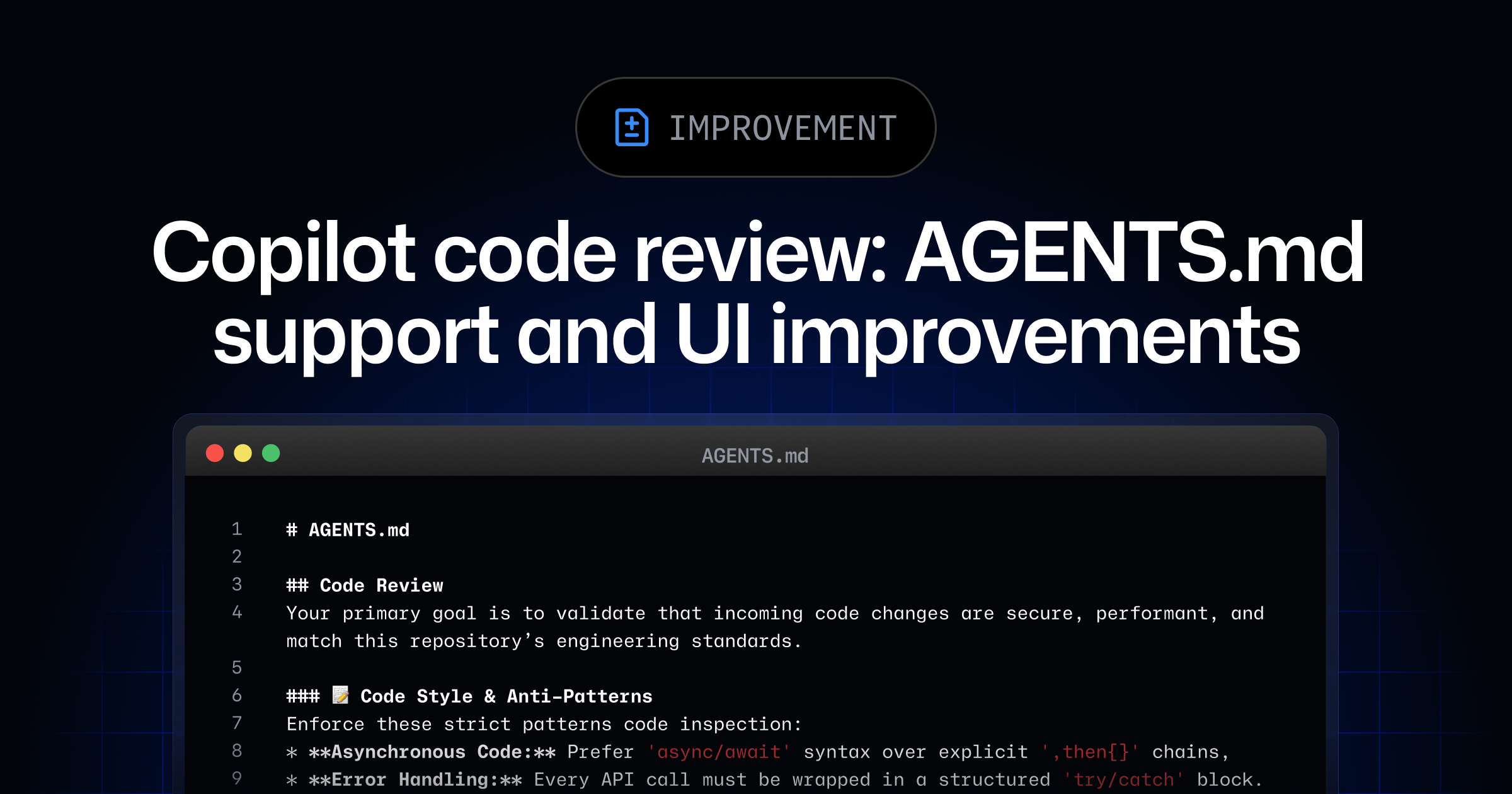 IMPROVEMENT

Copilot code review: AGENTS.md support and UI improvements

AGENTS.md

1 # AGENTS.md
2
3 ## Code Review
4 Your primary goal is to validate that incoming code changes are secure, performant, and match this repository's engineering standards.
5
6 ### 📝 Code Style & Anti-Patterns
7 Enforce these strict patterns code inspection:
8 * **Asynchronous Code:** Prefer 'async/await' syntax over explicit ',then{}' chains,
9 * **Error Handling:** Every API call must be wrapped in a structured 'try/catch' block.